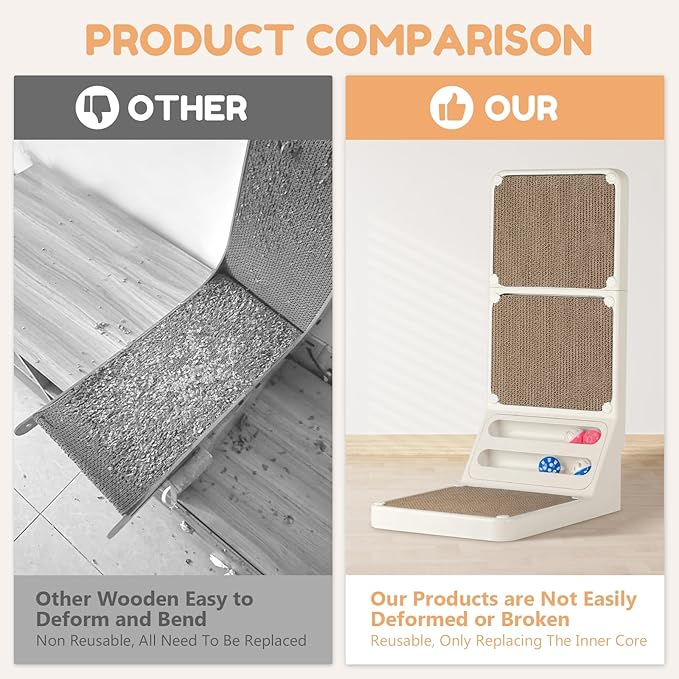 PRODUCT COMPARISON

OTHER

Other Wooden Easy to Deform and Bend
Non Reusable, All Need To Be Replaced

OUR

Our Products are Not Easily Deformed or Broken
Reusable, Only Replacing The Inner Core